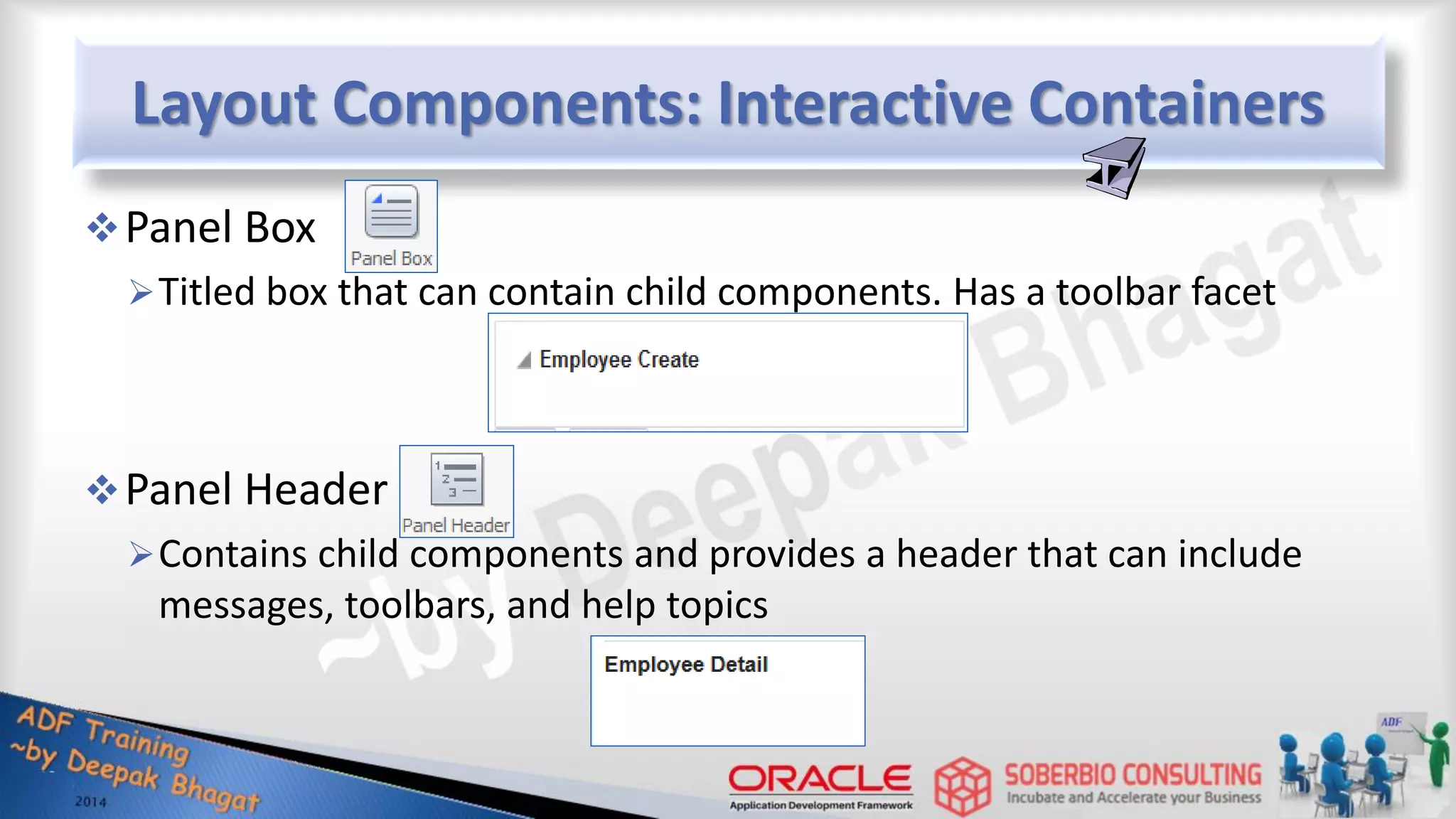 Layout Components: Interactive Containers

❖ Panel Box

Panel Box

➢ Titled box that can contain child components. Has a toolbar facet

Employee Create

❖ Panel Header

Panel Header

➢ Contains child components and provides a header that can include messages, toolbars, and help topics

Employee Detail

~by Deepak Bhagat

ADF Training ~by Deepak Bhagat 2014

ORACLE Application Development Framework

SOBERBIO CONSULTING Incubate and Accelerate your Business

ADF